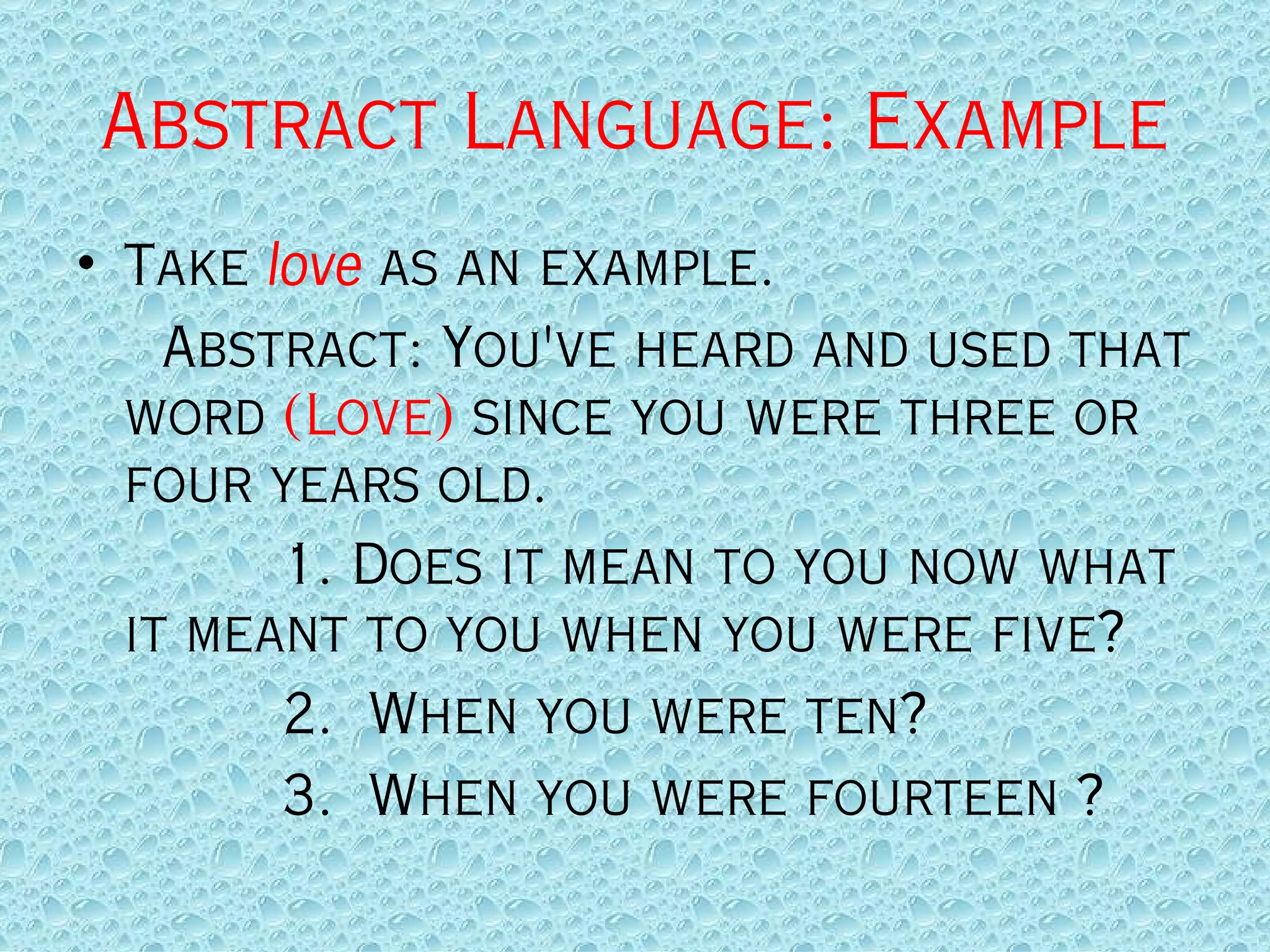 Abstract Language: Example

• Take love as an example.

Abstract: You've heard and used that word (Love) since you were three or four years old.

1. Does it mean to you now what it meant to you when you were five?

2. When you were ten?

3. When you were fourteen ?